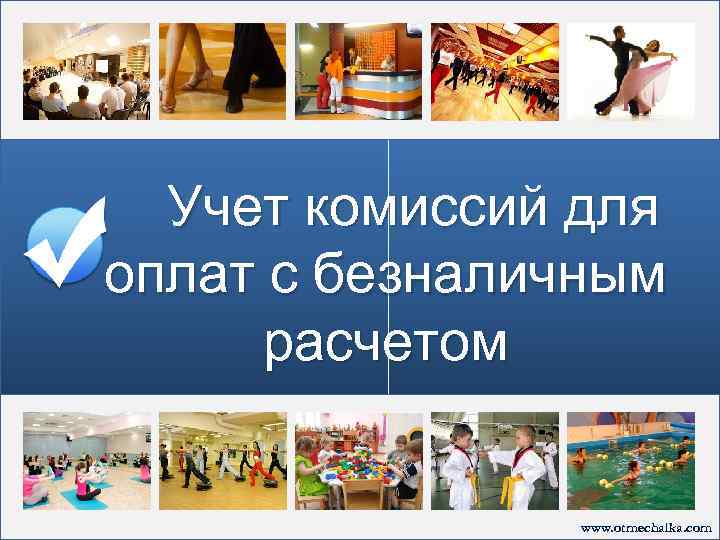 Учет комиссий для оплат с безналичным расчетом

www.otmechalka.com